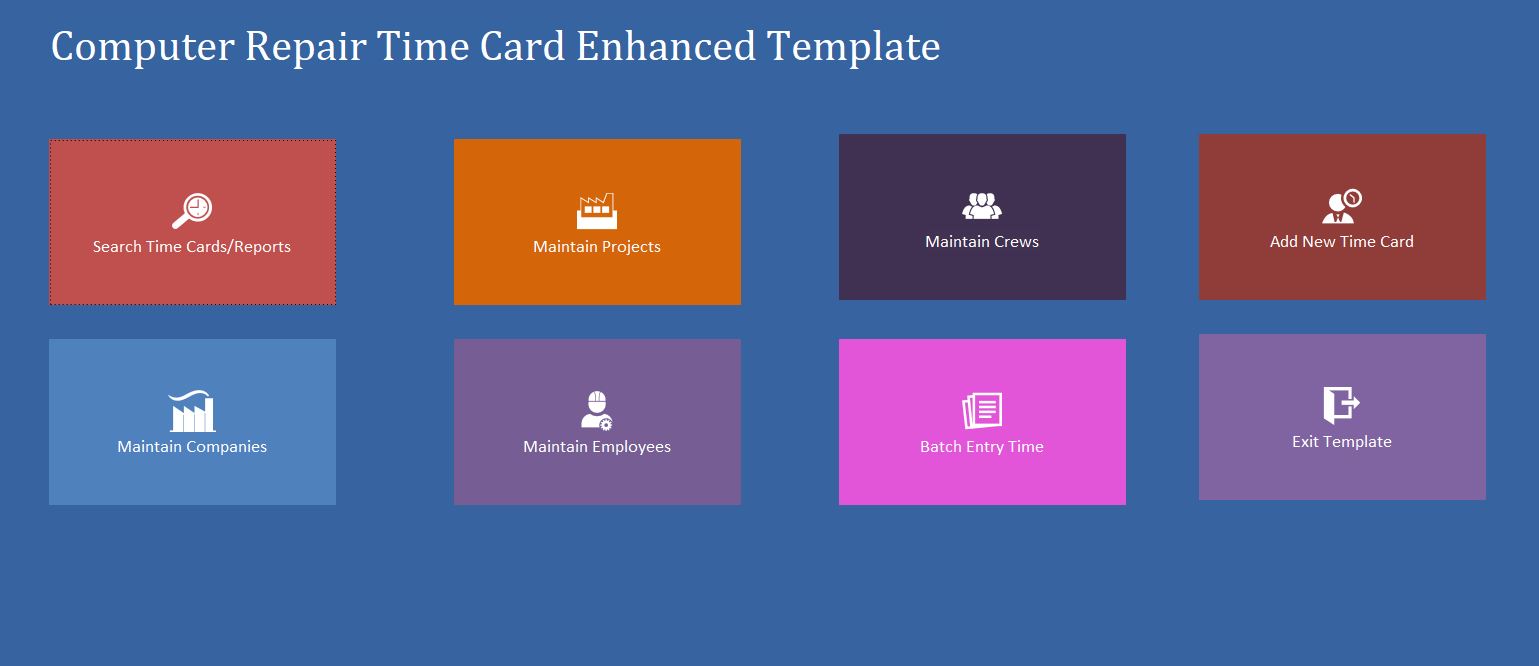 Computer Repair Time Card Enhanced Template

Search Time Cards/Reports

Maintain Projects

Maintain Crews

Add New Time Card

Maintain Companies

Maintain Employees

Batch Entry Time

Exit Template